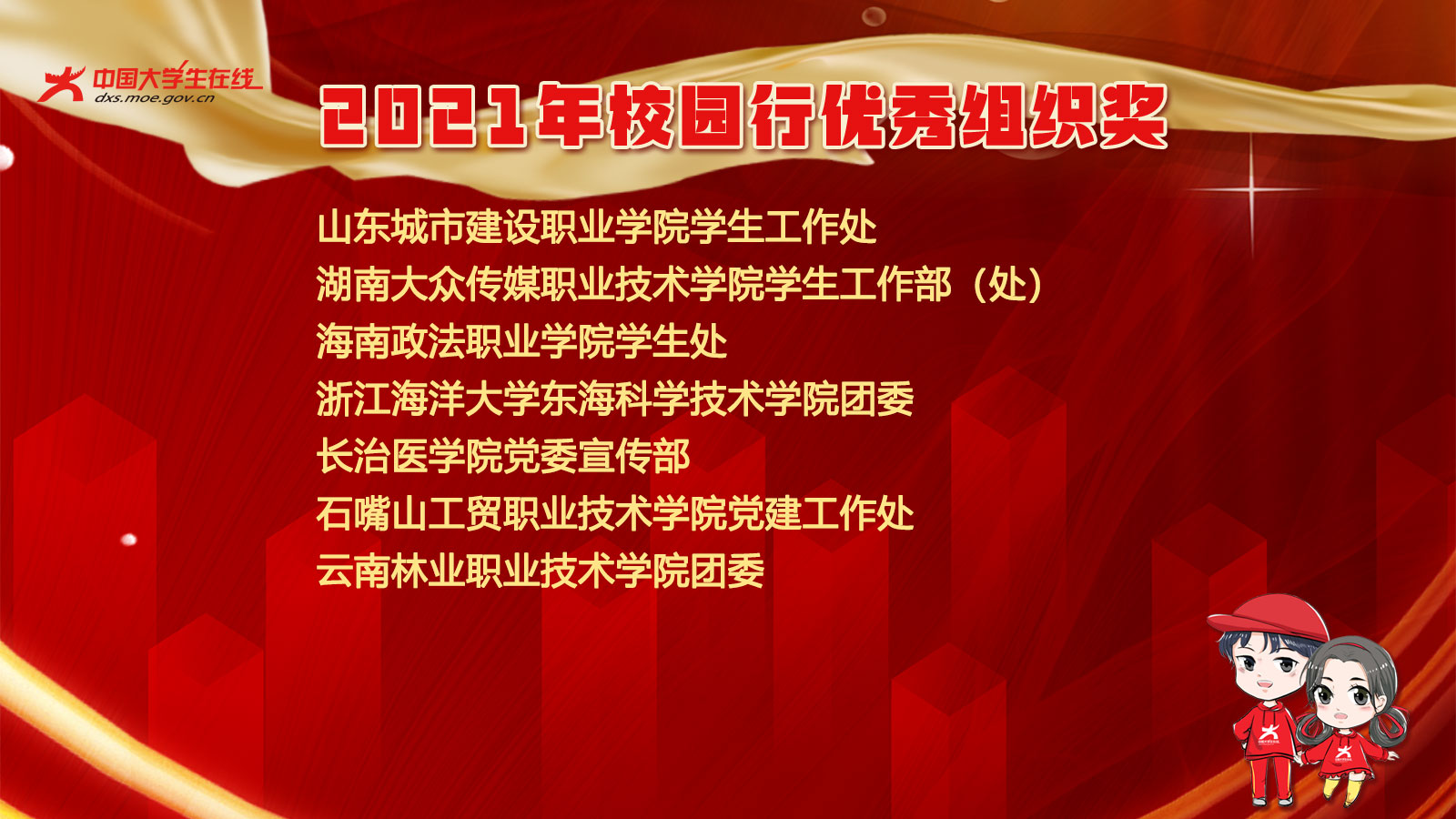 中国大学生在线
dxs.moe.gov.cn

2021年校园行优秀组织奖

山东城市建设职业学院学生工作处
湖南大众传媒职业技术学院学生工作部（处）
海南政法职业学院学生处
浙江海洋大学东海科学技术学院团委
长治医学院党委宣传部
石嘴山工贸职业技术学院党建工作处
云南林业职业技术学院团委